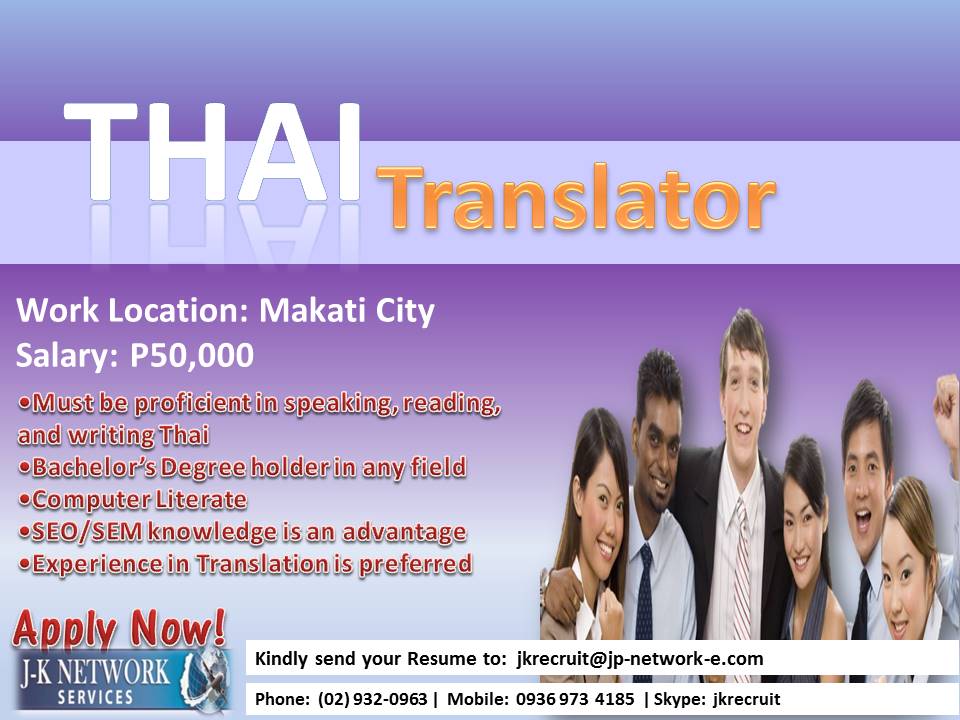 THAI Translator

Work Location: Makati City
Salary: P50,000

•Must be proficient in speaking, reading, and writing Thai
•Bachelor's Degree holder in any field
•Computer Literate
•SEO/SEM knowledge is an advantage
•Experience in Translation is preferred

Apply Now!

J-K NETWORK SERVICES

Kindly send your Resume to: jkrecruit@jp-network-e.com

Phone: (02) 932-0963 | Mobile: 0936 973 4185 | Skype: jkrecruit